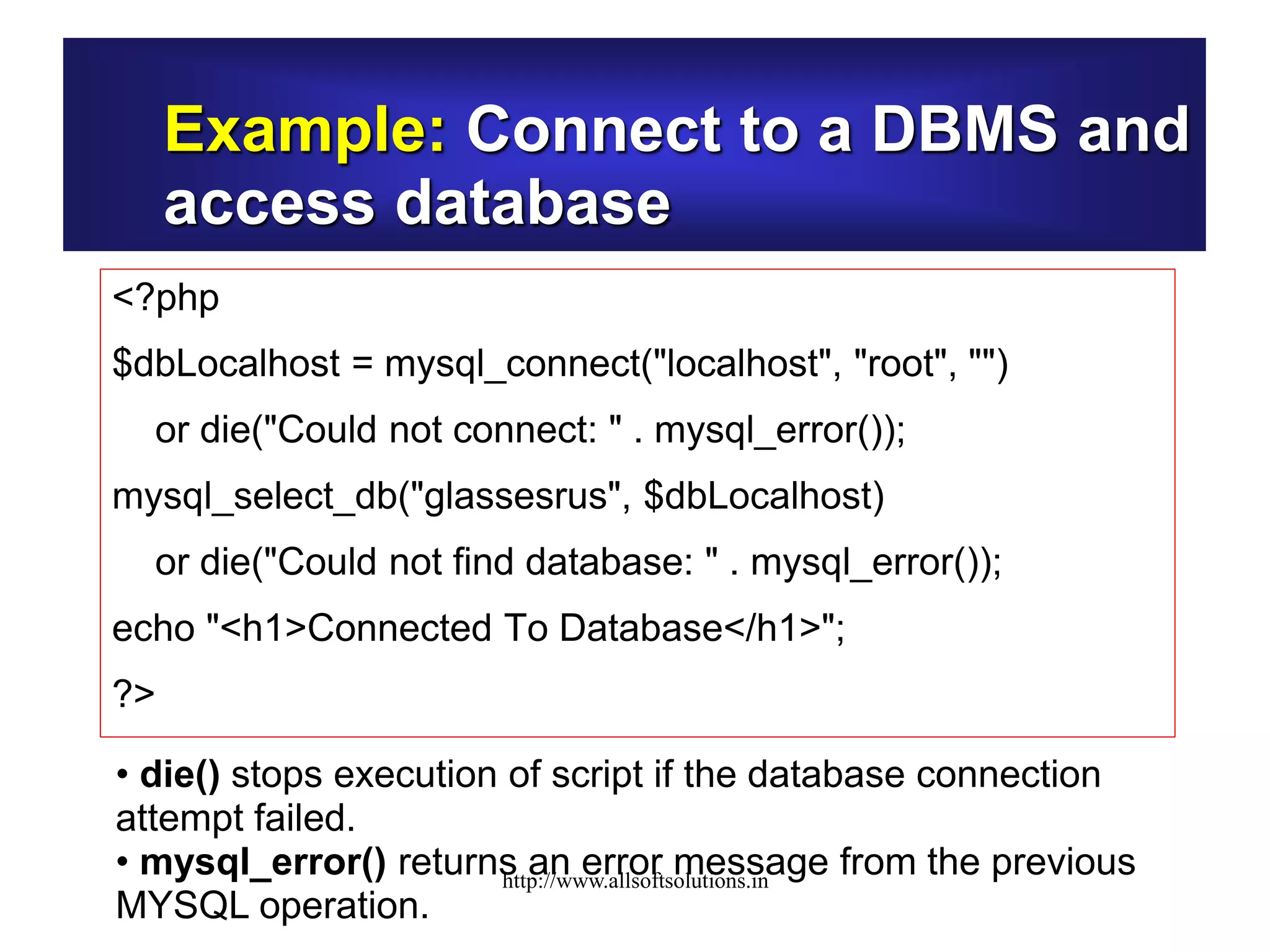 Example: Connect to a DBMS and access database

<?php

$dbLocalhost = mysql_connect("localhost", "root", "")

or die("Could not connect: " . mysql_error());

mysql_select_db("glassesrus", $dbLocalhost)

or die("Could not find database: " . mysql_error());

echo "<h1>Connected To Database</h1>";

?>

• die() stops execution of script if the database connection attempt failed.
• mysql_error() returns an error message from the previous MYSQL operation.

http://www.allsoftsolutions.in